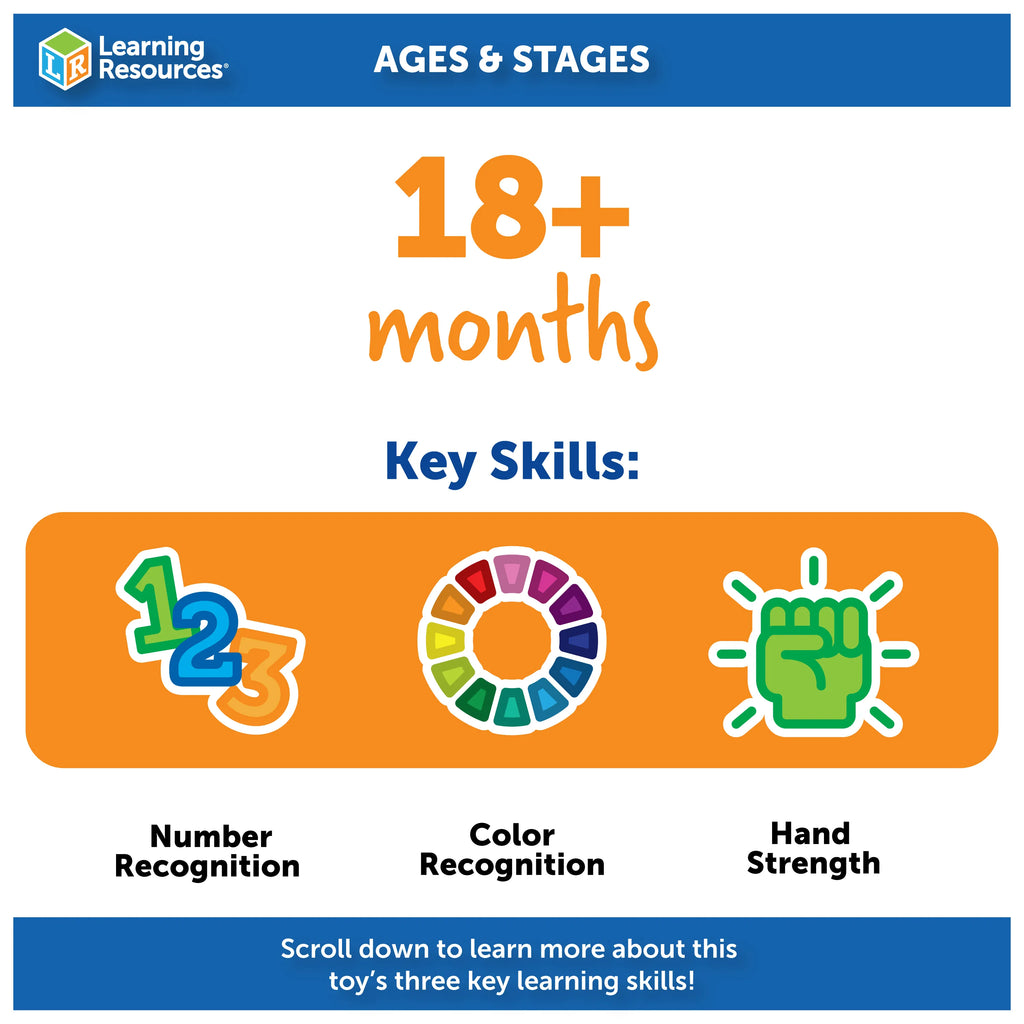 LR Learning Resources®

AGES & STAGES

18+
months

Key Skills:

123

Number Recognition

Color Recognition

Hand Strength

Scroll down to learn more about this toy's three key learning skills!